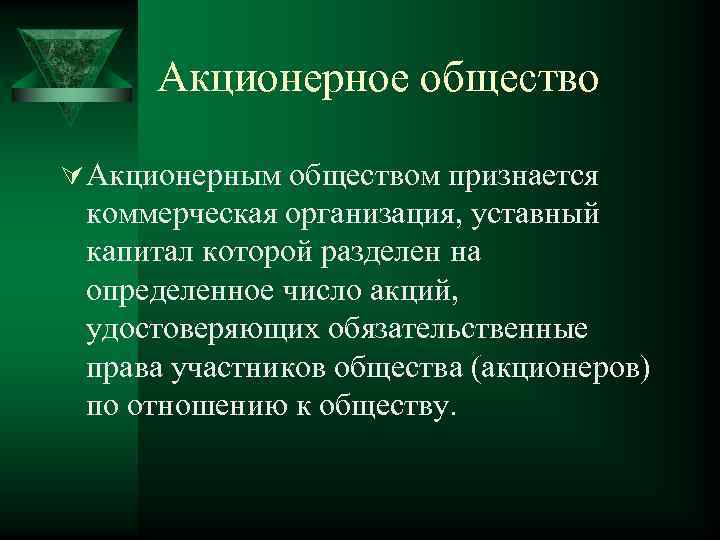 Акционерное общество

Акционерным обществом признается коммерческая организация, уставный капитал которой разделен на определенное число акций, удостоверяющих обязательственные права участников общества (акционеров) по отношению к обществу.